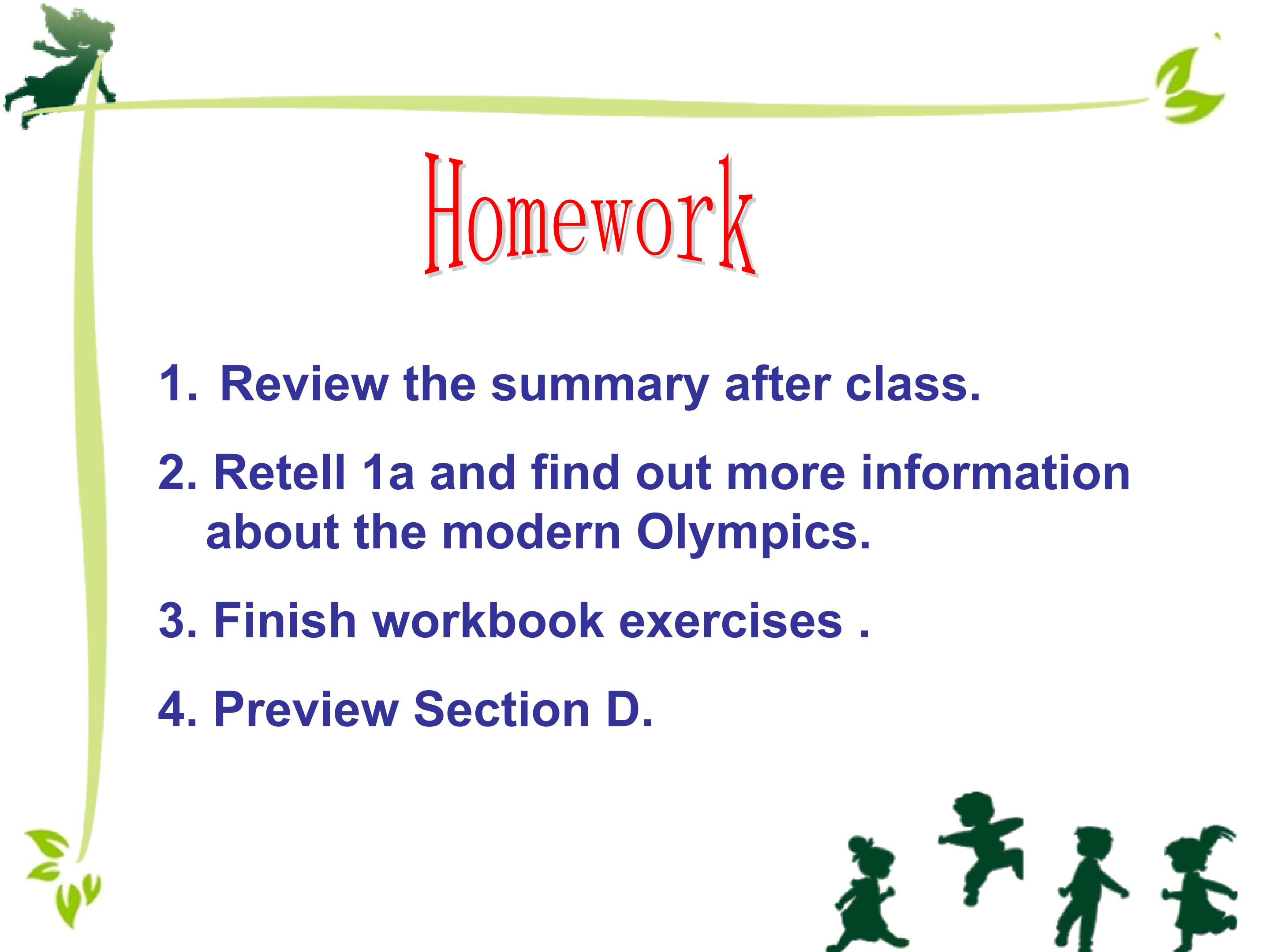 Homework

1. Review the summary after class.

2. Retell 1a and find out more information about the modern Olympics.

3. Finish workbook exercises .

4. Preview Section D.